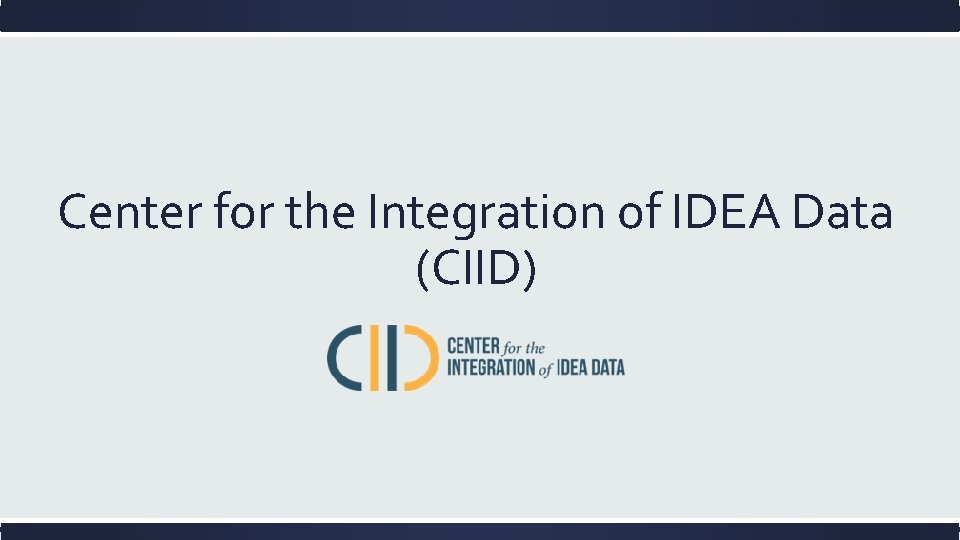 Center for the Integration of IDEA Data (CIID)

CIID

CENTER for the INTEGRATION of IDEA DATA